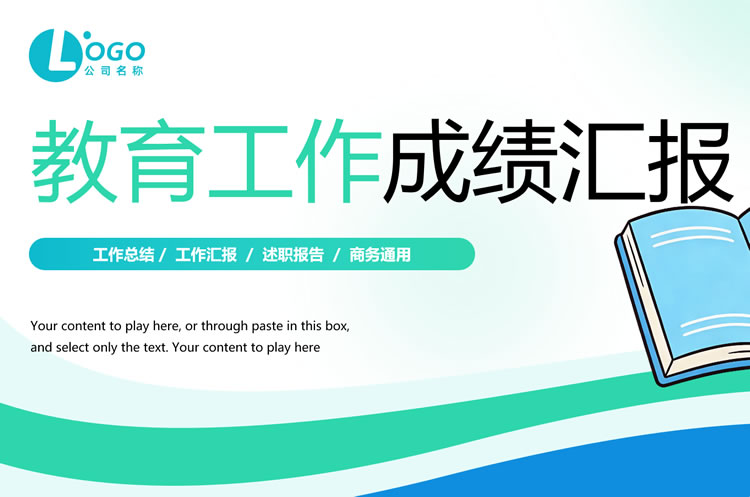 LOGO
公司名称

教育工作成绩汇报

工作总结 / 工作汇报 / 述职报告 / 商务通用

Your content to play here, or through paste in this box, and select only the text. Your content to play here